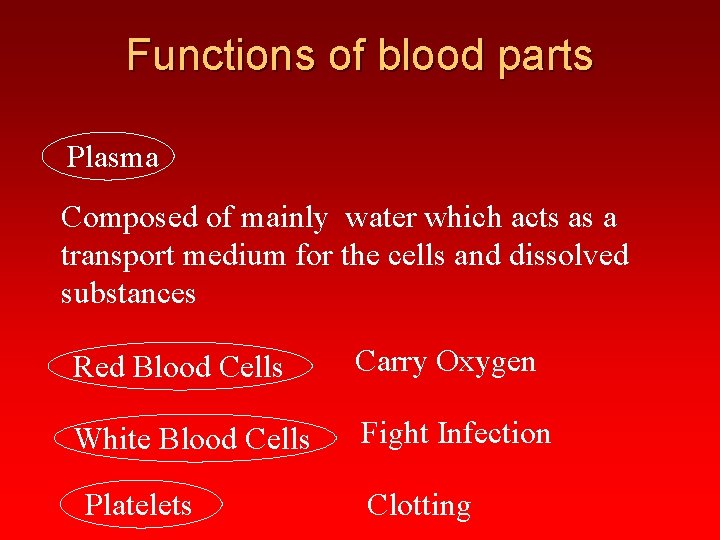 Functions of blood parts

Plasma

Composed of mainly water which acts as a transport medium for the cells and dissolved substances

Red Blood Cells Carry Oxygen

White Blood Cells Fight Infection

Platelets Clotting